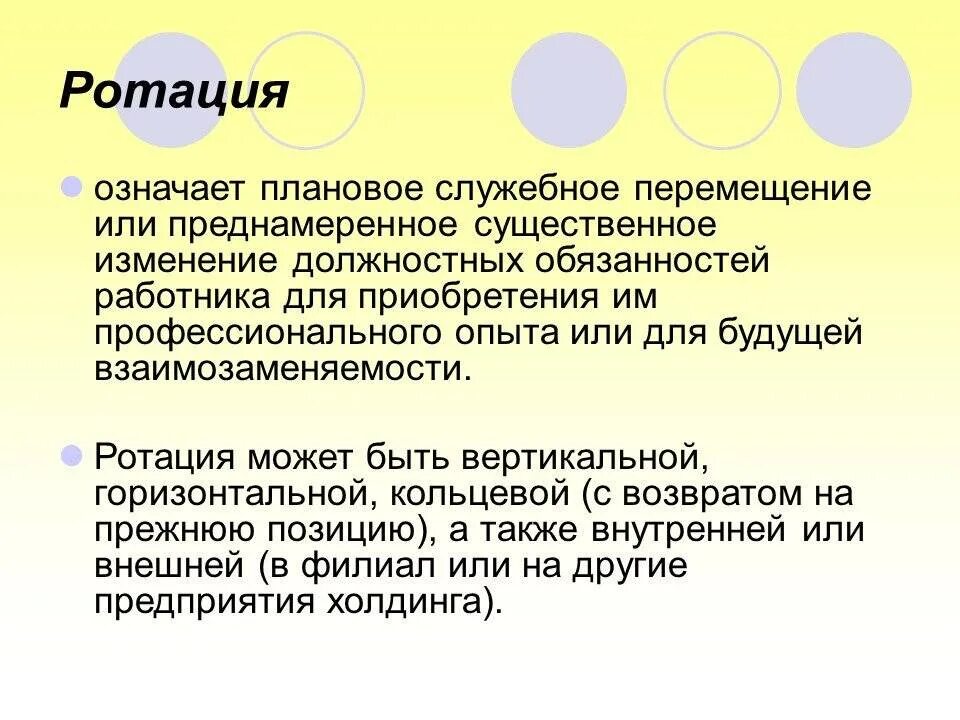 Ротация

означает плановое служебное перемещение или преднамеренное существенное изменение должностных обязанностей работника для приобретения им профессионального опыта или для будущей взаимозаменяемости.

Ротация может быть вертикальной, горизонтальной, кольцевой (с возвратом на прежнюю позицию), а также внутренней или внешней (в филиал или на другие предприятия холдинга).